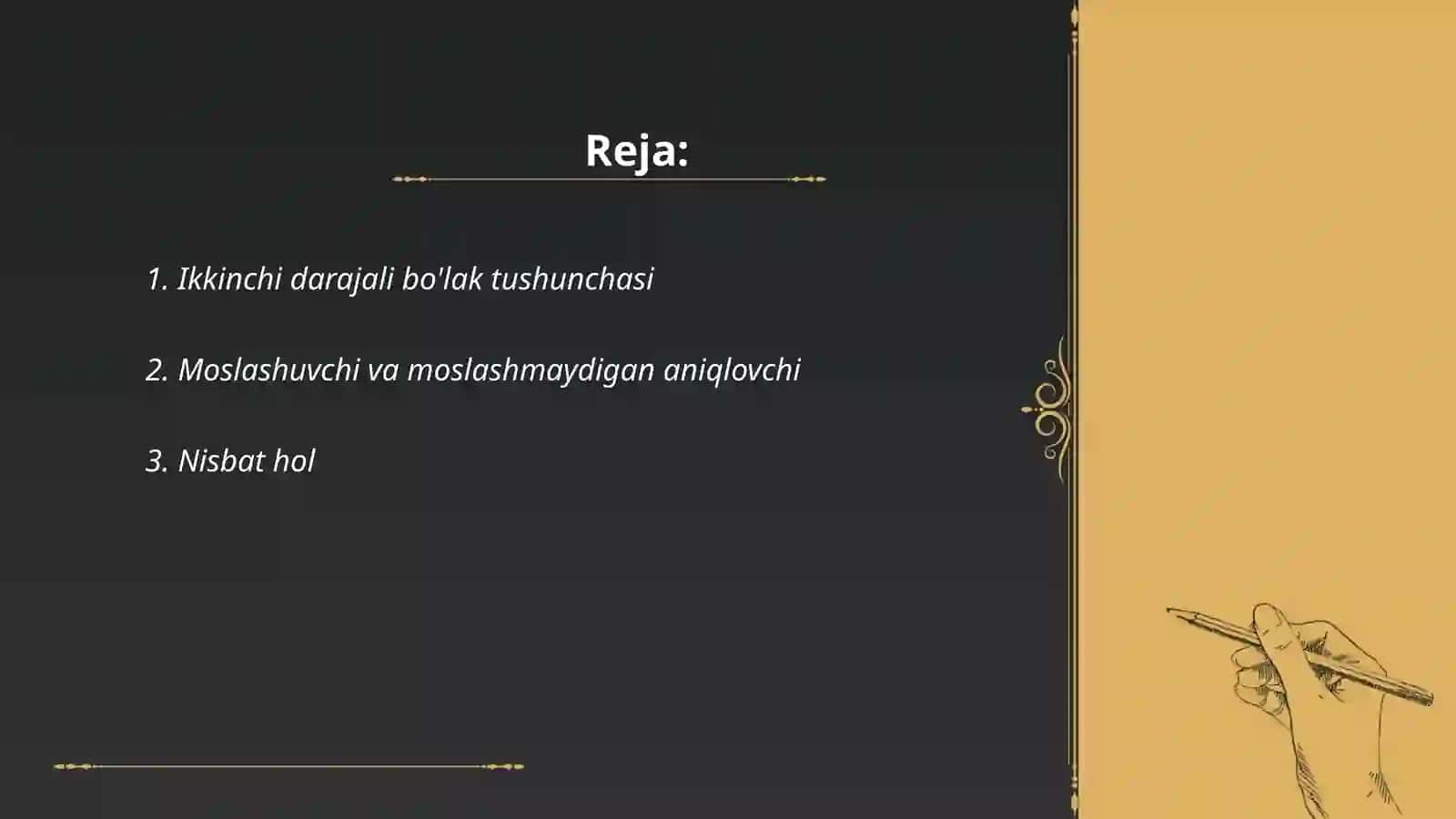 Reja:

1. Ikkinchi darajali bo'lak tushunchasi

2. Moslashuvchi va moslashmaydigan aniqlovchi

3. Nisbat hol